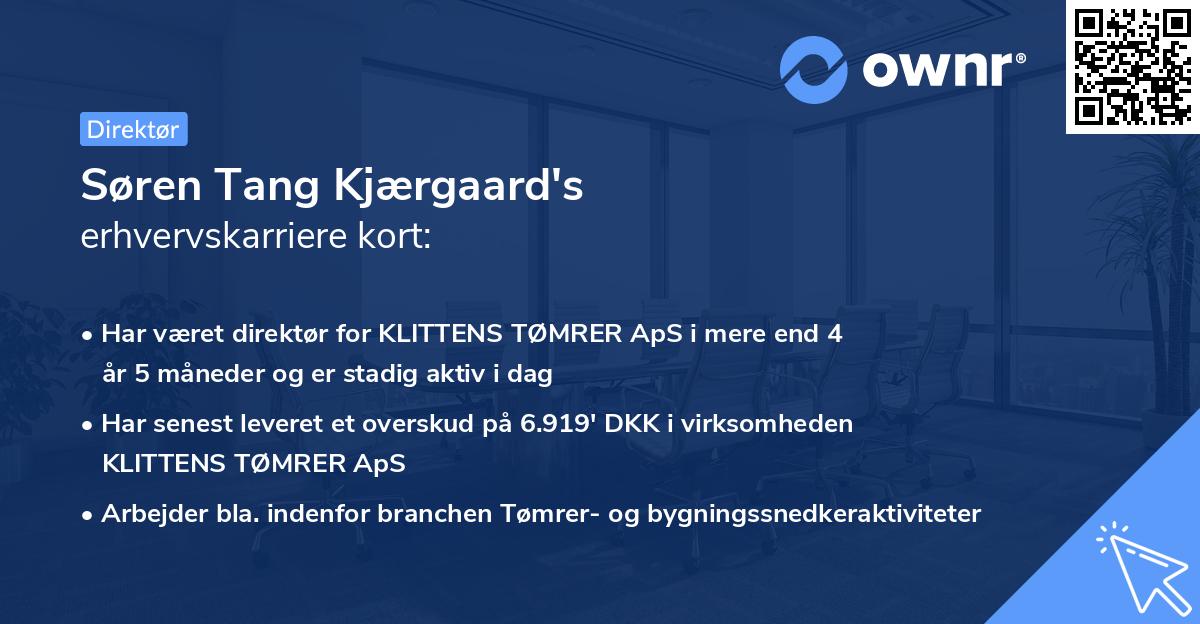 ownr®

Direktør

Søren Tang Kjærgaard's erhvervskarriere kort:

• Har været direktør for KLITTENS TØMRER ApS i mere end 4 år 5 måneder og er stadig aktiv i dag

• Har senest leveret et overskud på 6.919' DKK i virksomheden KLITTENS TØMRER ApS

• Arbejder bla. indenfor branchen Tømrer- og bygningssnedkeraktiviteter